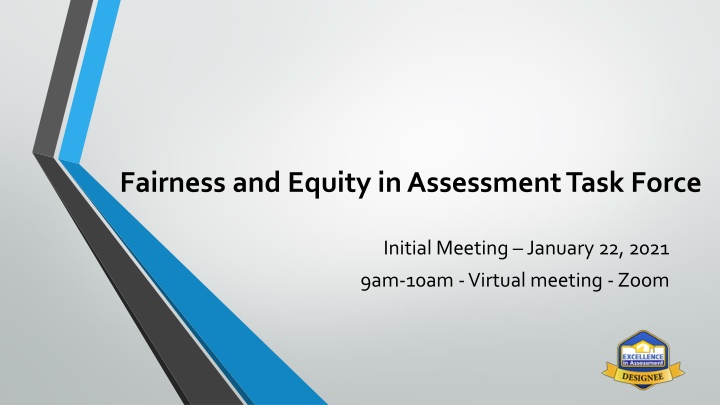 Fairness and Equity in Assessment Task Force

Initial Meeting – January 22, 2021
9am-10am - Virtual meeting - Zoom

EXCELLENCE in Assessment
DESIGNEE